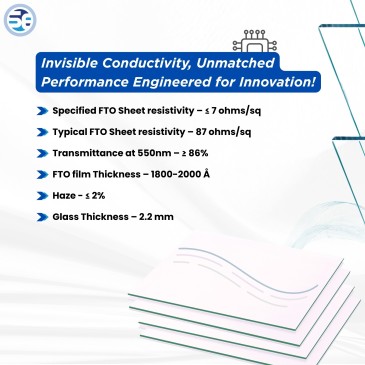 Invisible Conductivity, Unmatched Performance Engineered for Innovation!

Specified FTO Sheet resistivity – ≤ 7 ohms/sq

Typical FTO Sheet resistivity – 87 ohms/sq

Transmittance at 550nm – ≥ 86%

FTO film Thickness – 1800-2000 Å

Haze - ≤ 2%

Glass Thickness – 2.2 mm